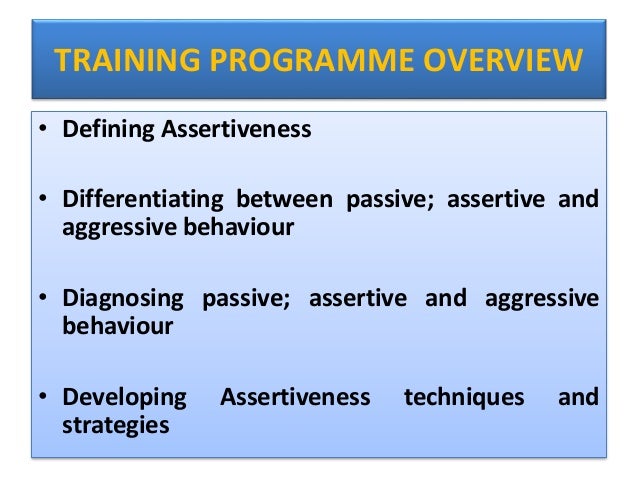 TRAINING PROGRAMME OVERVIEW

• Defining Assertiveness

• Differentiating between passive; assertive and aggressive behaviour

• Diagnosing passive; assertive and aggressive behaviour

• Developing Assertiveness techniques and strategies